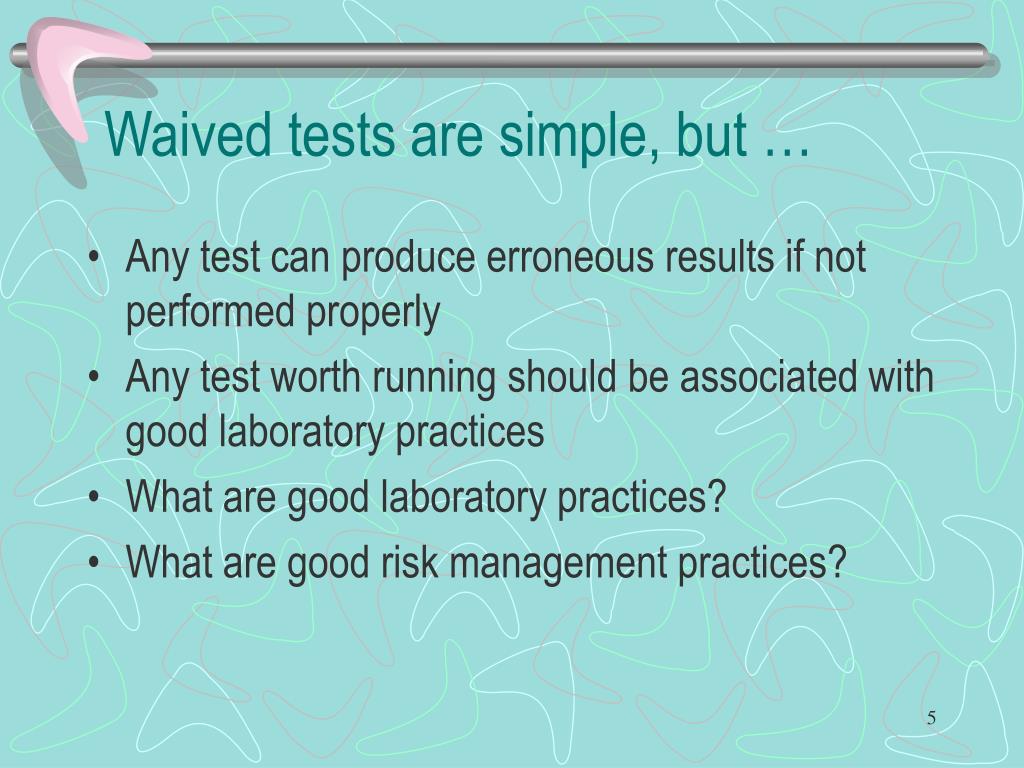 Waived tests are simple, but …

• Any test can produce erroneous results if not performed properly
• Any test worth running should be associated with good laboratory practices
• What are good laboratory practices?
• What are good risk management practices?

5